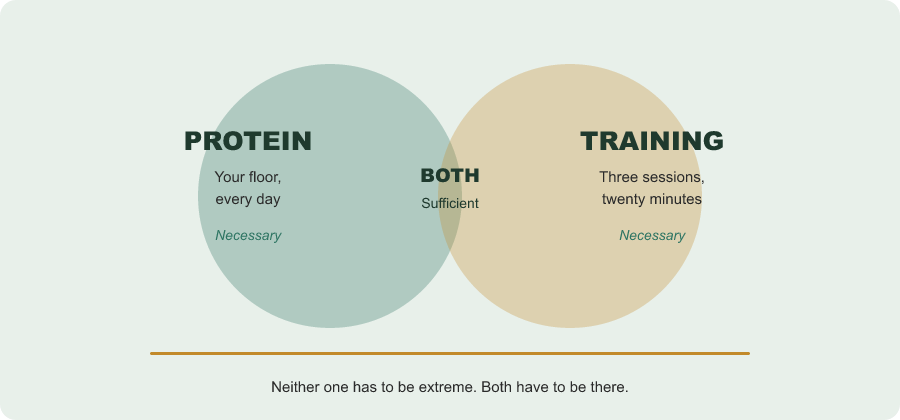 PROTEIN

Your floor, every day

Necessary

BOTH

Sufficient

TRAINING

Three sessions, twenty minutes

Necessary

Neither one has to be extreme. Both have to be there.